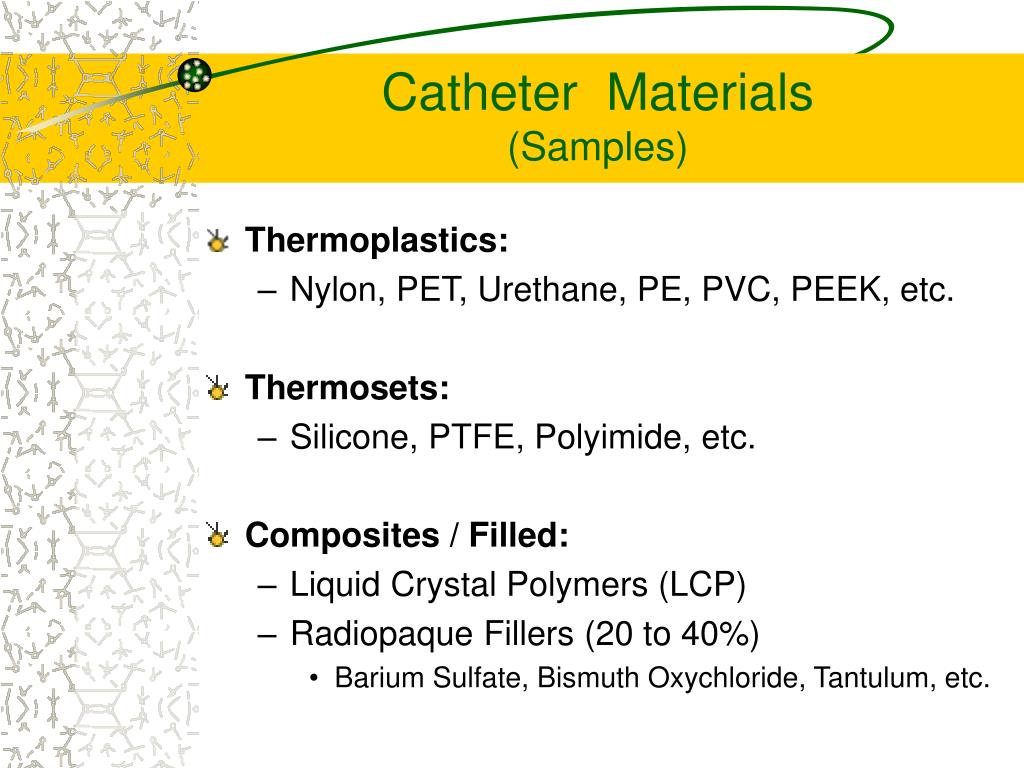 Catheter Materials
(Samples)

Thermoplastics:
– Nylon, PET, Urethane, PE, PVC, PEEK, etc.

Thermosets:
– Silicone, PTFE, Polyimide, etc.

Composites / Filled:
– Liquid Crystal Polymers (LCP)
– Radiopaque Fillers (20 to 40%)
• Barium Sulfate, Bismuth Oxychloride, Tantulum, etc.